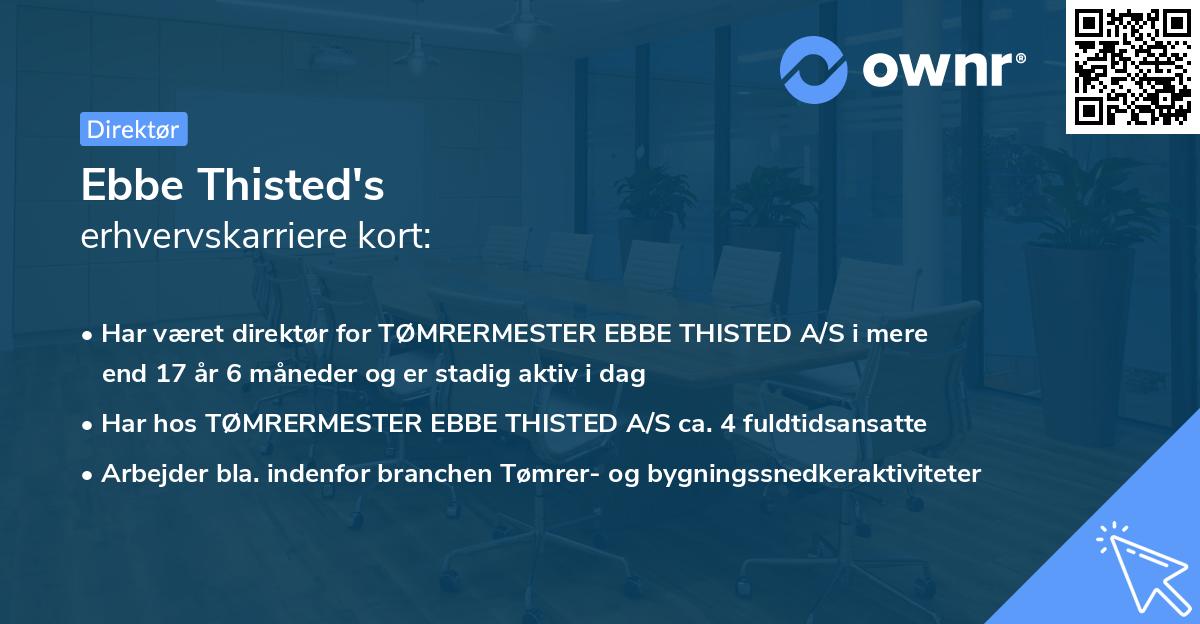 ownr®

Direktør

Ebbe Thisted's
erhvervskarriere kort:

• Har været direktør for TØMRERMESTER EBBE THISTED A/S i mere end 17 år 6 måneder og er stadig aktiv i dag
• Har hos TØMRERMESTER EBBE THISTED A/S ca. 4 fuldtidsansatte
• Arbejder bla. indenfor branchen Tømrer- og bygningssnedkeraktiviteter